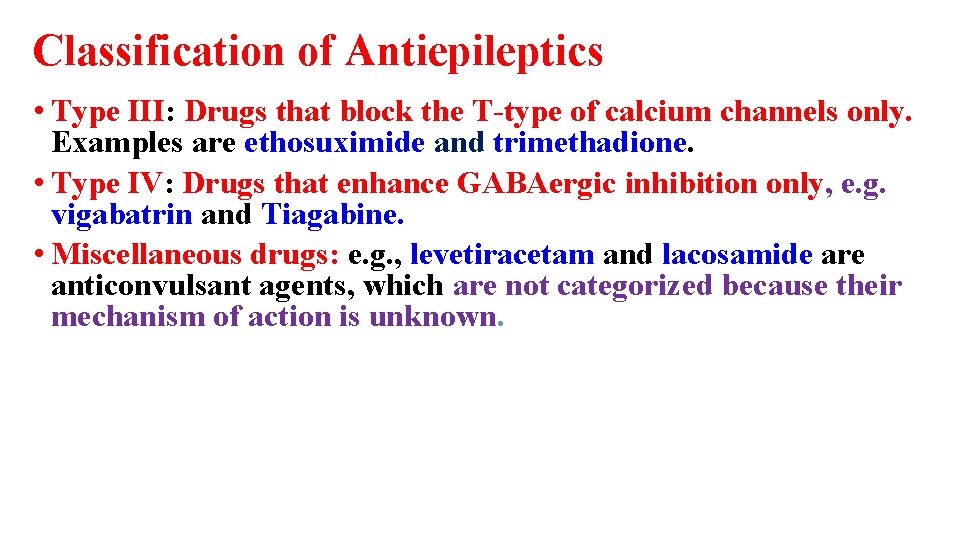 Classification of Antiepileptics

• Type III: Drugs that block the T-type of calcium channels only. Examples are ethosuximide and trimethadione.

• Type IV: Drugs that enhance GABAergic inhibition only, e.g. vigabatrin and Tiagabine.

• Miscellaneous drugs: e.g., levetiracetam and lacosamide are anticonvulsant agents, which are not categorized because their mechanism of action is unknown.